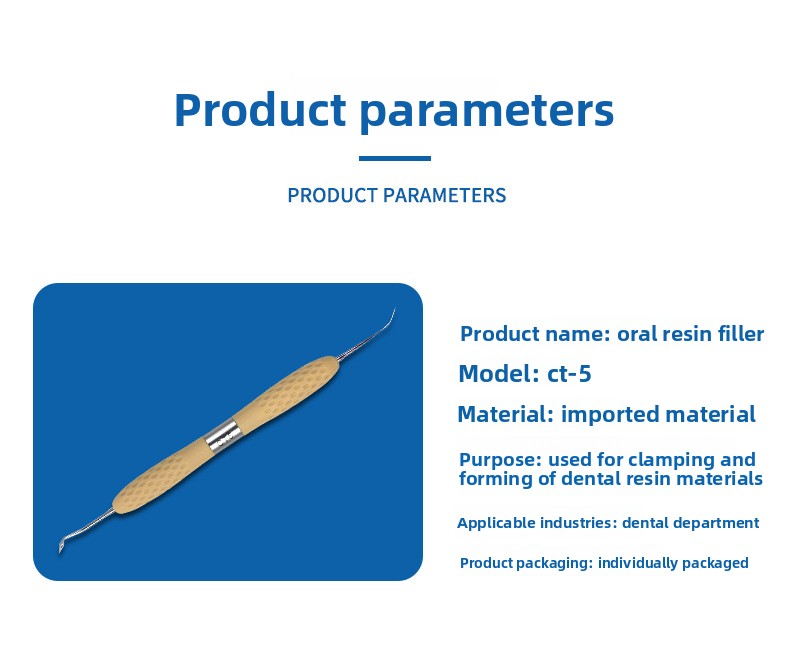 Product parameters

PRODUCT PARAMETERS

Product name: oral resin filler

Model: ct-5

Material: imported material

Purpose: used for clamping and forming of dental resin materials

Applicable industries: dental department

Product packaging: individually packaged